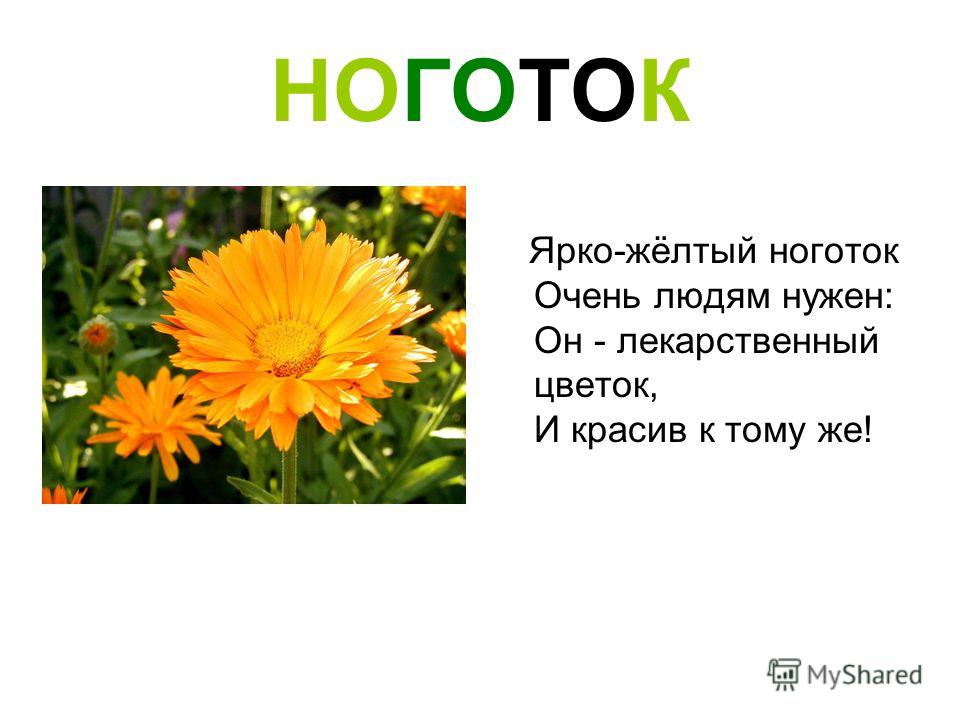 НОГОТОК

Ярко-жёлтый ноготок
Очень людям нужен:
Он - лекарственный цветок,
И красив к тому же!

MyShared